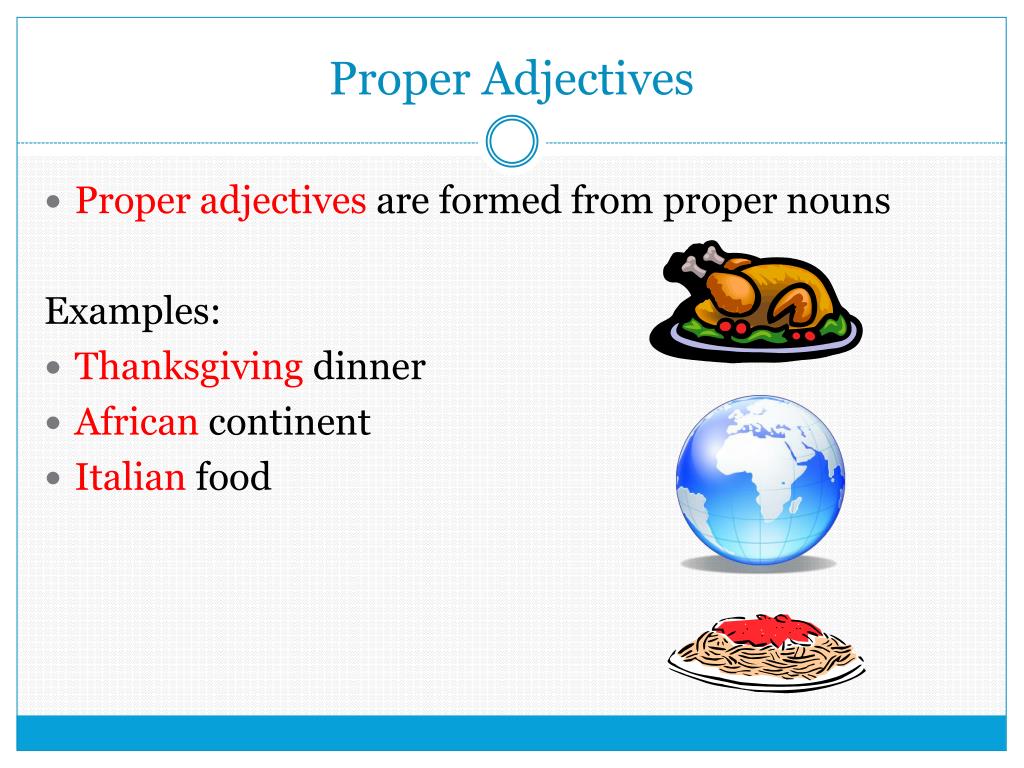 Proper Adjectives

• Proper adjectives are formed from proper nouns

Examples:
• Thanksgiving dinner
• African continent
• Italian food